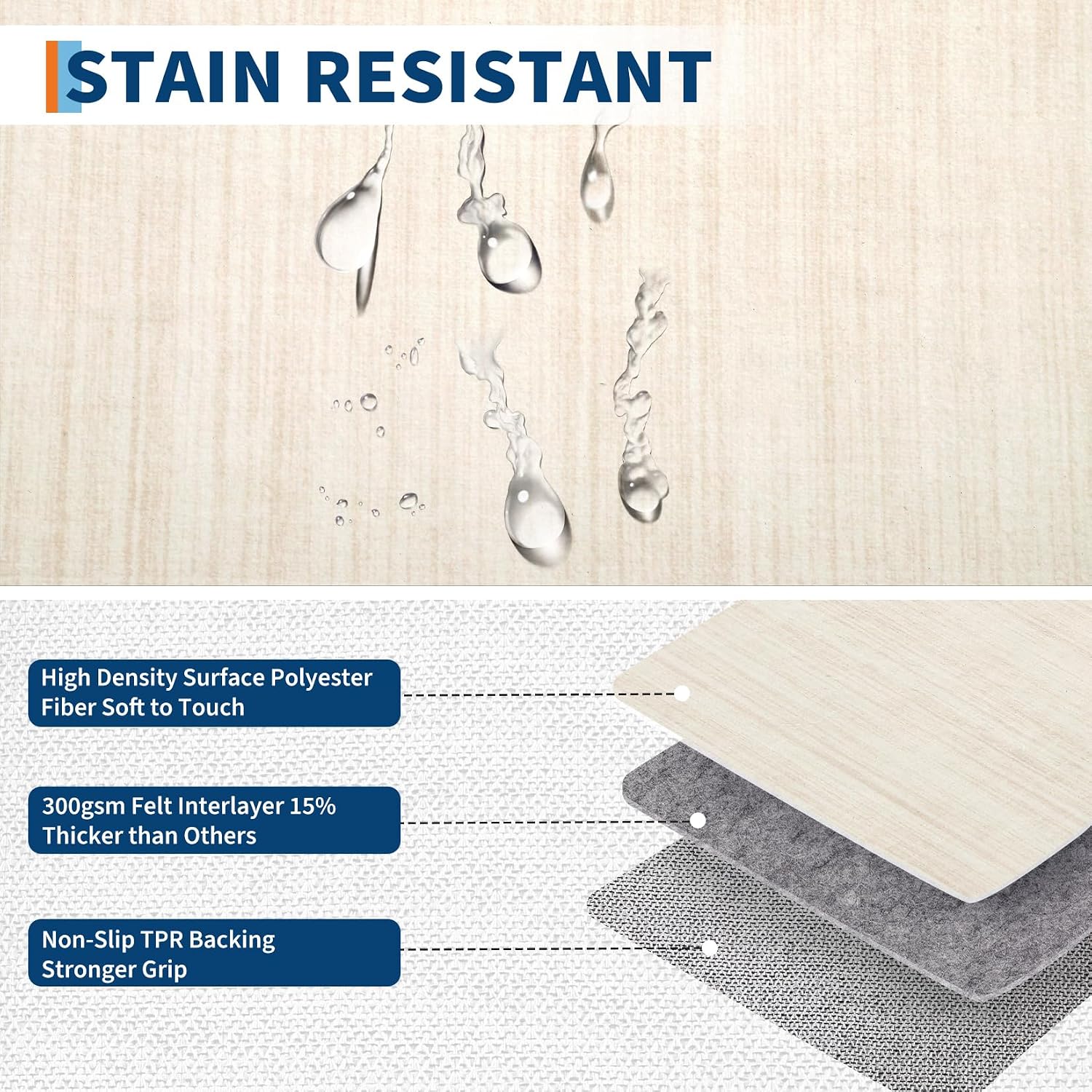 STAIN RESISTANT

High Density Surface Polyester Fiber Soft to Touch

300gsm Felt Interlayer 15% Thicker than Others

Non-Slip TPR Backing Stronger Grip